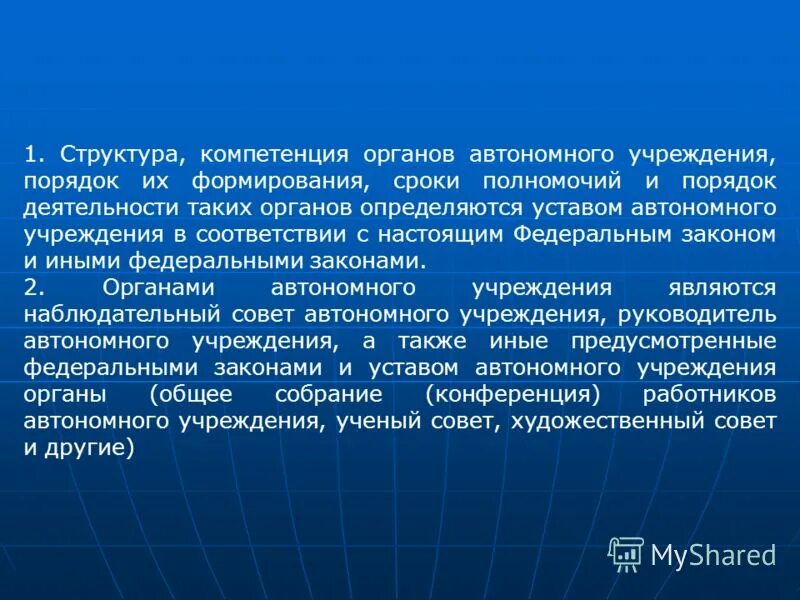 1. Структура, компетенция органов автономного учреждения, порядок их формирования, сроки полномочий и порядок деятельности таких органов определяются уставом автономного учреждения в соответствии с настоящим Федеральным законом и иными федеральными законами.

2. Органами автономного учреждения являются наблюдательный совет автономного учреждения, руководитель автономного учреждения, а также иные предусмотренные федеральными законами и уставом автономного учреждения органы (общее собрание (конференция) работников автономного учреждения, ученый совет, художественный совет и другие)

MyShared